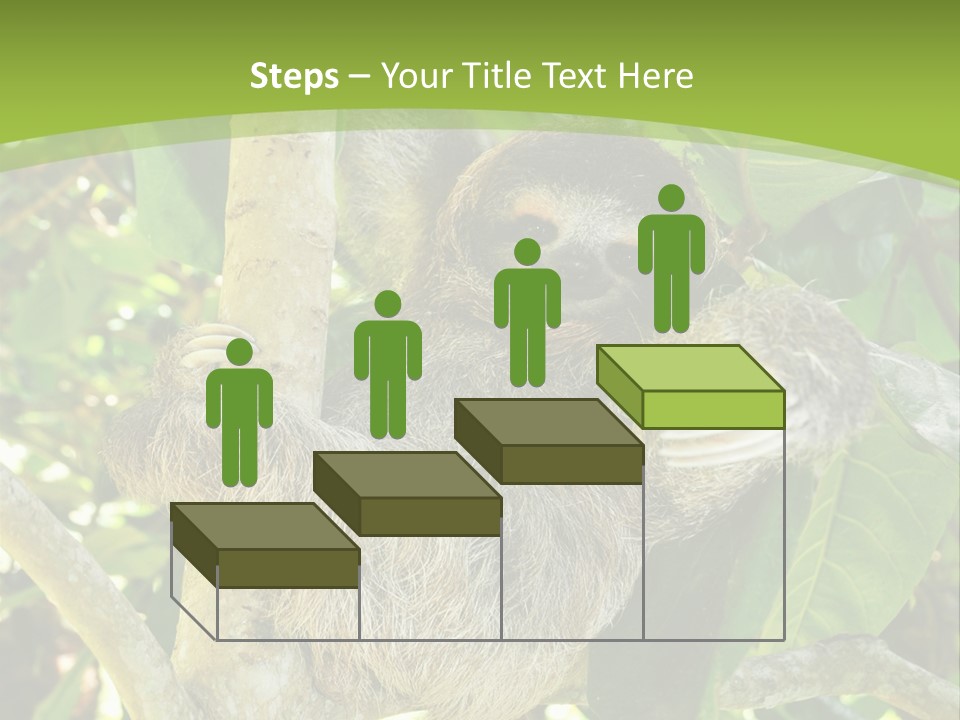 Steps – Your Title Text Here